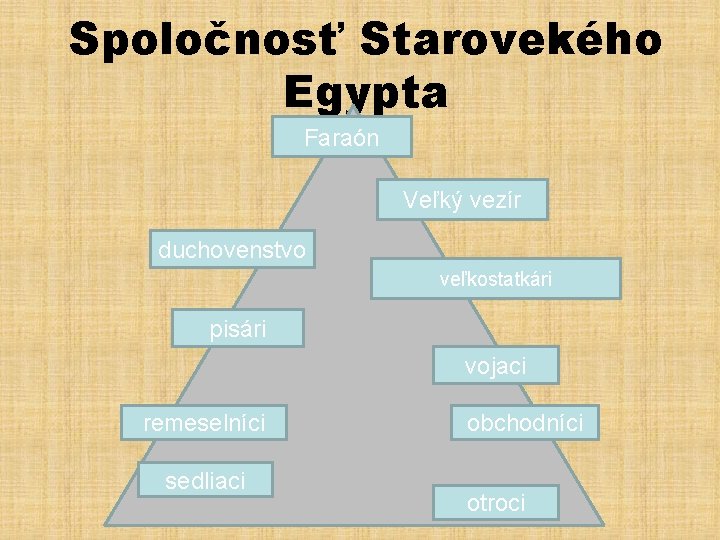 Spoločnosť Starovekého Egypta

Faraón

Veľký vezír

duchovenstvo

veľkostatkári

pisári

vojaci

remeselníci

obchodníci

sedliaci

otroci